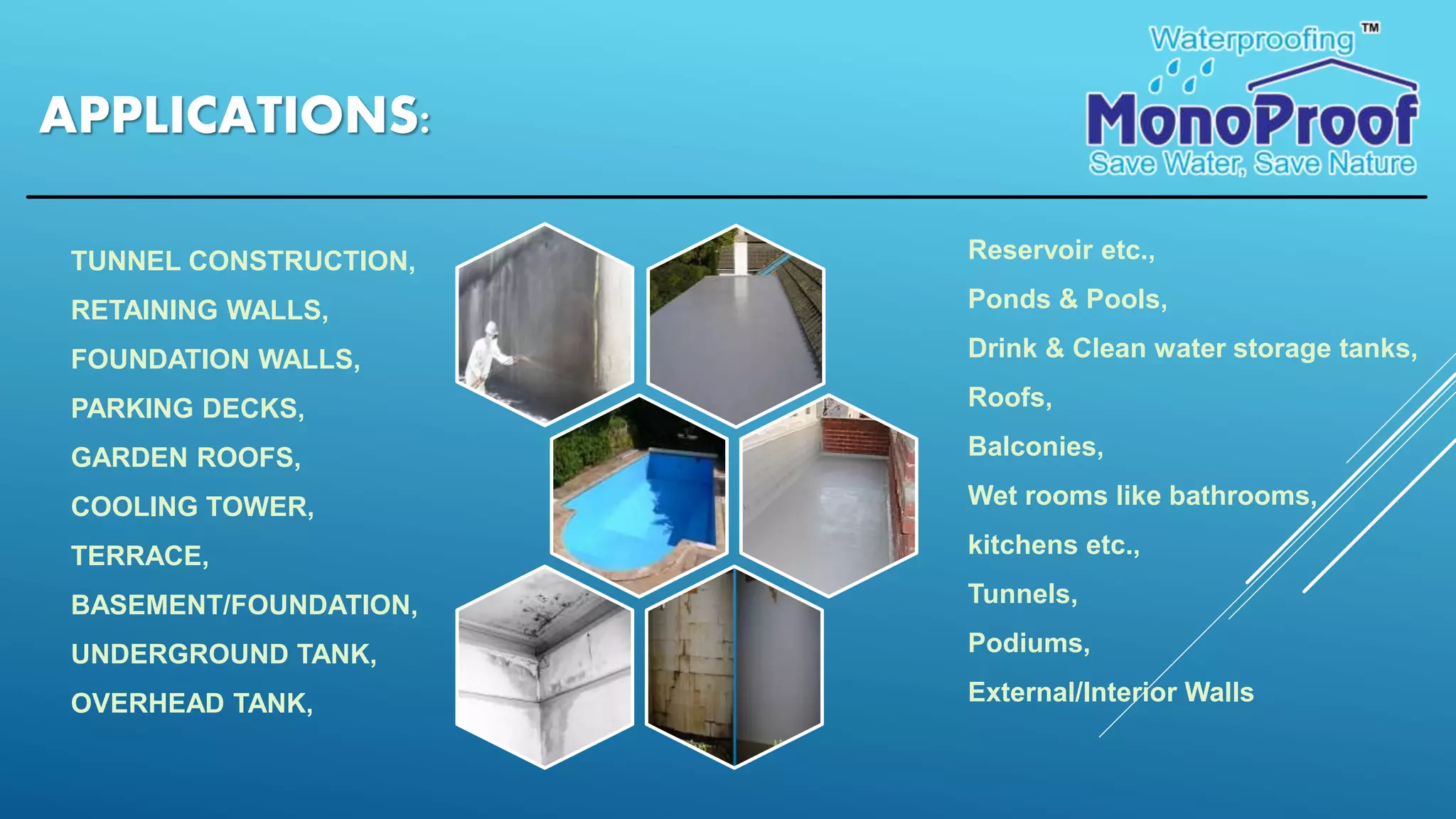 APPLICATIONS:

Waterproofing™
MonoProof
Save Water, Save Nature

TUNNEL CONSTRUCTION,
RETAINING WALLS,
FOUNDATION WALLS,
PARKING DECKS,
GARDEN ROOFS,
COOLING TOWER,
TERRACE,
BASEMENT/FOUNDATION,
UNDERGROUND TANK,
OVERHEAD TANK,

Reservoir etc.,
Ponds & Pools,
Drink & Clean water storage tanks,
Roofs,
Balconies,
Wet rooms like bathrooms,
kitchens etc.,
Tunnels,
Podiums,
External/Interior Walls